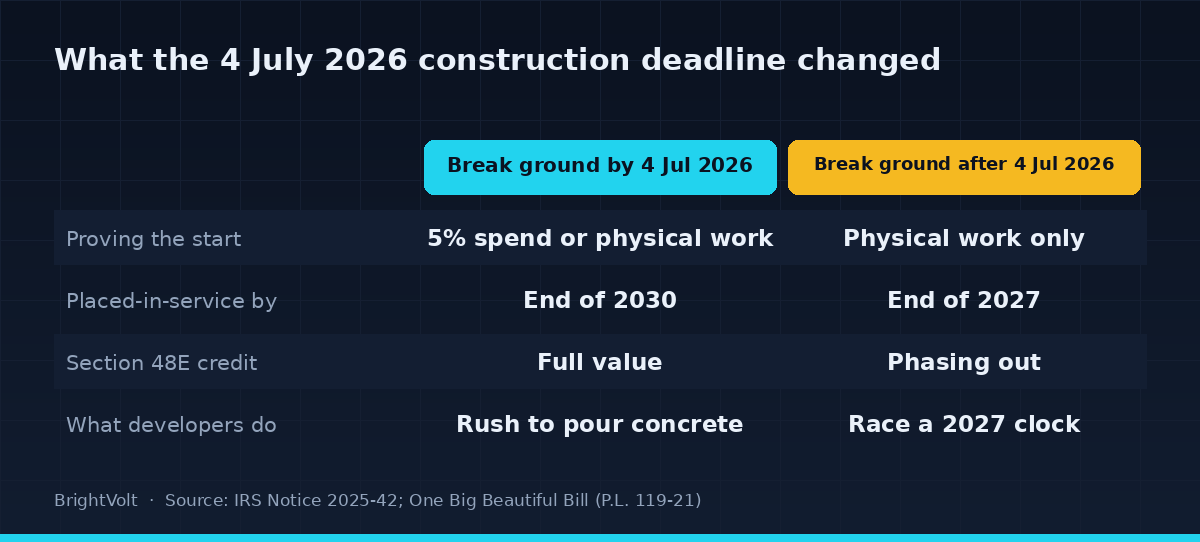 What the 4 July 2026 construction deadline changed

| | Break ground by 4 Jul 2026 | Break ground after 4 Jul 2026 |
|---|---|---|
| Proving the start | 5% spend or physical work | Physical work only |
| Placed-in-service by | End of 2030 | End of 2027 |
| Section 48E credit | Full value | Phasing out |
| What developers do | Rush to pour concrete | Race a 2027 clock |

BrightVolt · Source: IRS Notice 2025-42; One Big Beautiful Bill (P.L. 119-21)